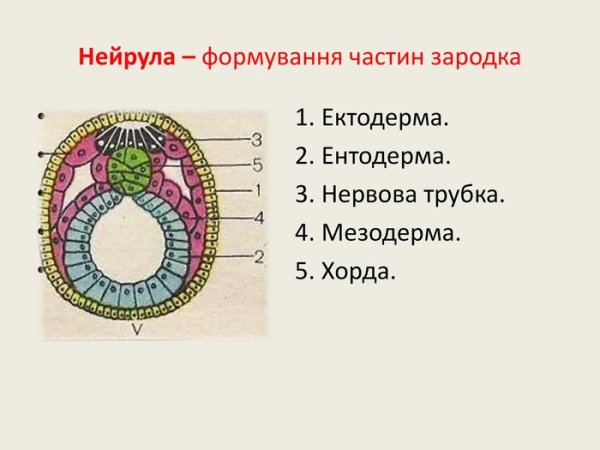 Нейрула – формування частин зародка

3
5
1
4
2
V

1. Ектодерма.
2. Ентодерма.
3. Нервова трубка.
4. Мезодерма.
5. Хорда.